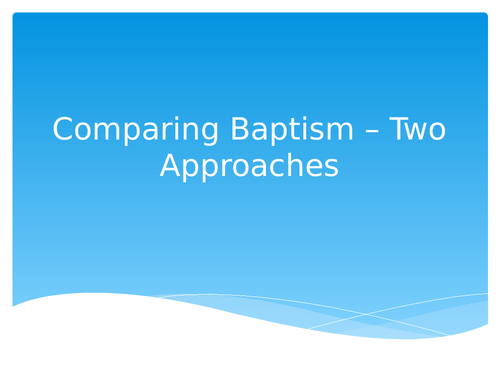 Comparing Baptism – Two Approaches